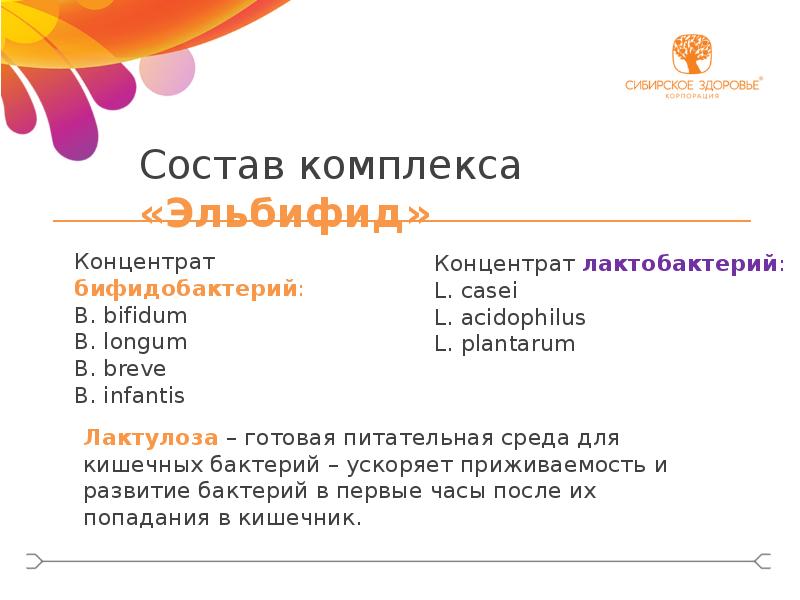 СИБИРСКОЕ ЗДОРОВЬЕ®
КОРПОРАЦИЯ

Состав комплекса «Эльбифид»

Концентрат бифидобактерий:
B. bifidum
B. longum
B. breve
B. infantis

Концентрат лактобактерий:
L. casei
L. acidophilus
L. plantarum

Лактулоза – готовая питательная среда для кишечных бактерий – ускоряет приживаемость и развитие бактерий в первые часы после их попадания в кишечник.